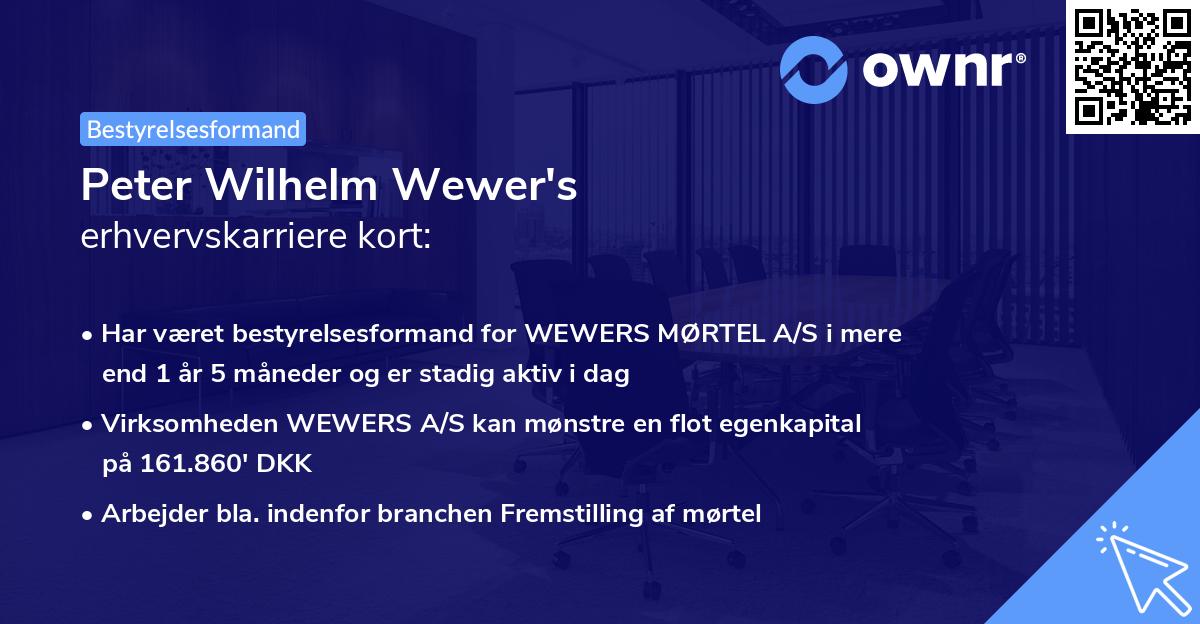 ownr®

Bestyrelsesformand

Peter Wilhelm Wewer's
erhvervskarriere kort:

• Har været bestyrelsesformand for WEWERS MØRTEL A/S i mere end 1 år 5 måneder og er stadig aktiv i dag

• Virksomheden WEWERS A/S kan mønstre en flot egenkapital på 161.860' DKK

• Arbejder bla. indenfor branchen Fremstilling af mørtel